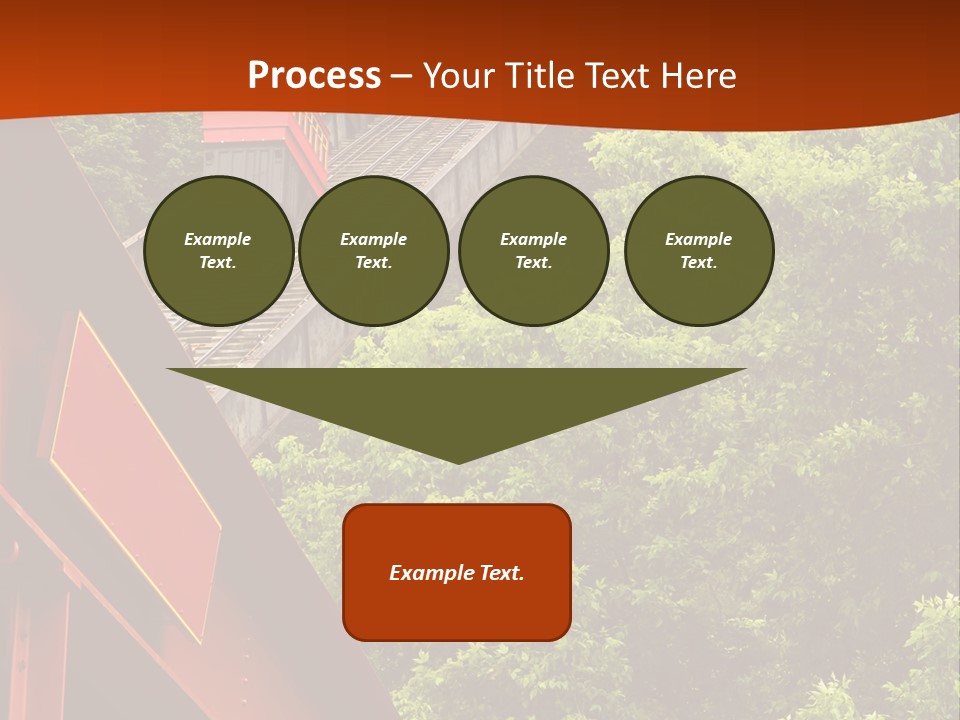 Process – Your Title Text Here

Example Text.

Example Text.

Example Text.

Example Text.

Example Text.